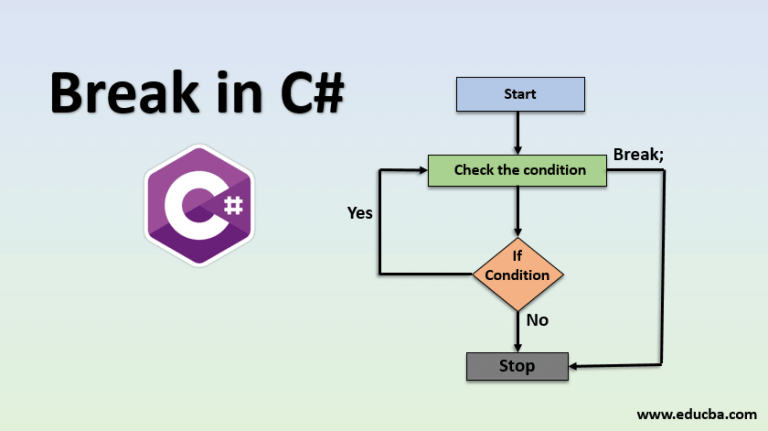 Break in C#

C#

Start

Check the condition

Break;

Yes

If Condition

No

Stop

www.educba.com